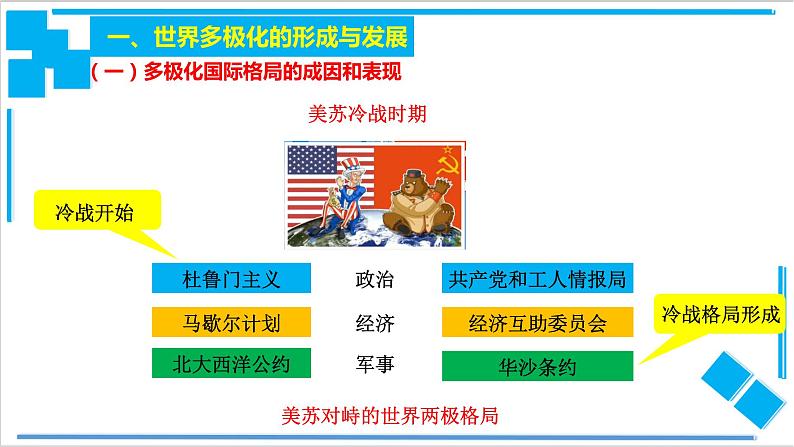 一、世界多极化的形成与发展

（一）多极化国际格局的成因和表现

美苏冷战时期

冷战开始

| 杜鲁门主义 | 政治 | 共产党和工人情报局 |
|---|---|---|
| 马歇尔计划 | 经济 | 经济互助委员会 |
| 北大西洋公约 | 军事 | 华沙条约 |

冷战格局形成

美苏对峙的世界两极格局